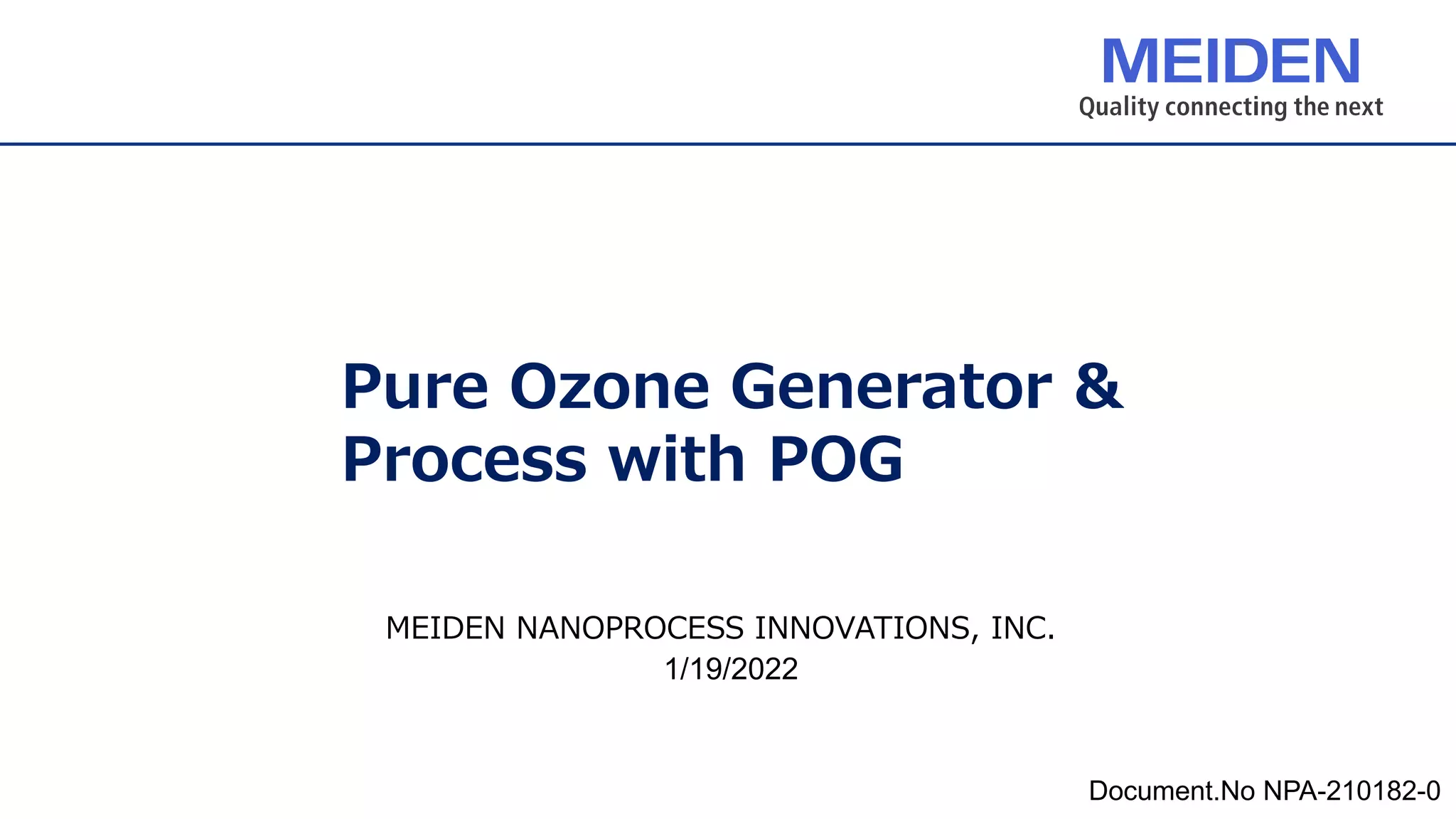 MEIDEN
Quality connecting the next

Pure Ozone Generator & Process with POG

MEIDEN NANOPROCESS INNOVATIONS, INC.
1/19/2022

Document.No NPA-210182-0